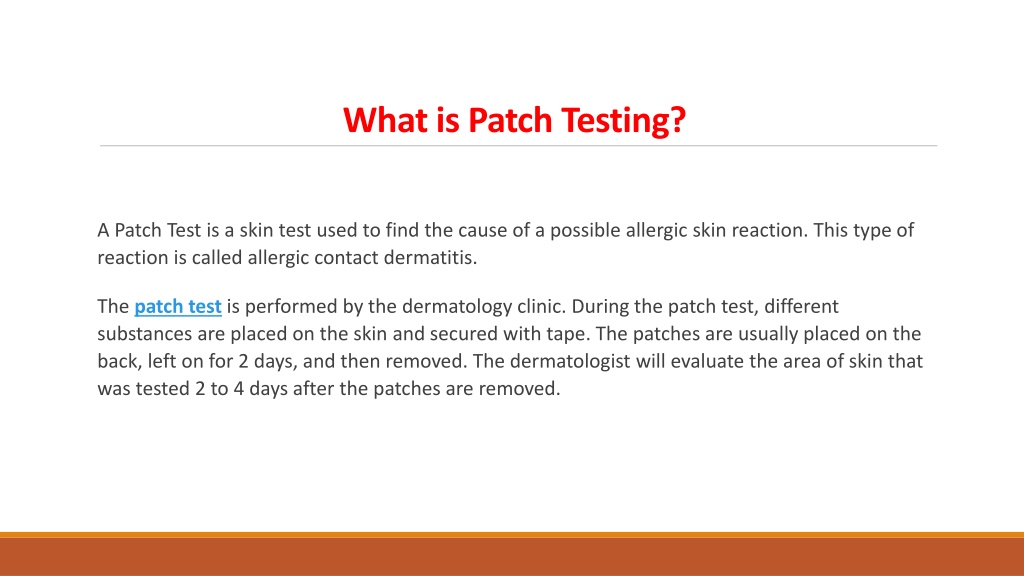 What is Patch Testing?

A Patch Test is a skin test used to find the cause of a possible allergic skin reaction. This type of reaction is called allergic contact dermatitis.

The patch test is performed by the dermatology clinic. During the patch test, different substances are placed on the skin and secured with tape. The patches are usually placed on the back, left on for 2 days, and then removed. The dermatologist will evaluate the area of skin that was tested 2 to 4 days after the patches are removed.